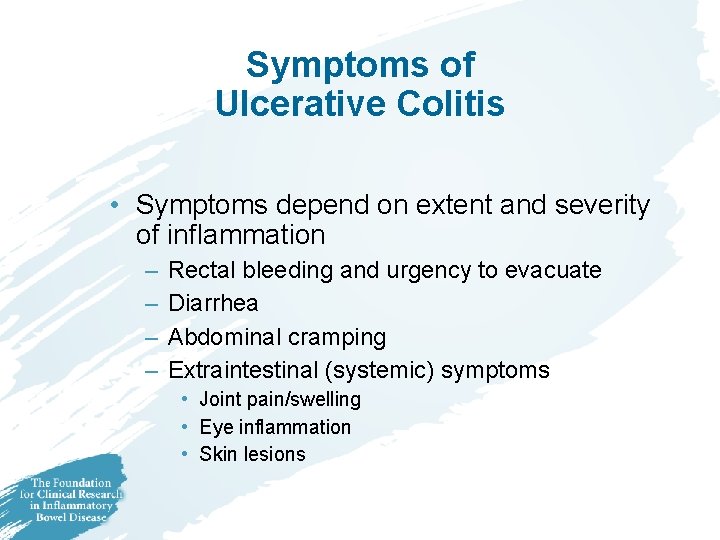 Symptoms of
Ulcerative Colitis

• Symptoms depend on extent and severity of inflammation
– Rectal bleeding and urgency to evacuate
– Diarrhea
– Abdominal cramping
– Extraintestinal (systemic) symptoms
• Joint pain/swelling
• Eye inflammation
• Skin lesions

The Foundation for Clinical Research in Inflammatory Bowel Disease